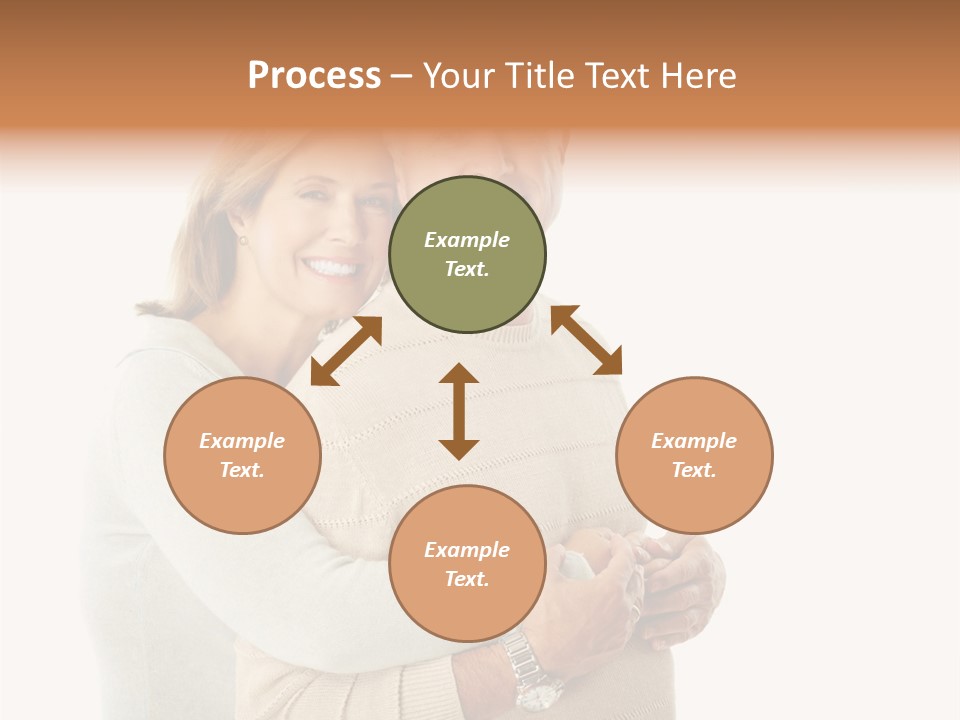 Process – Your Title Text Here

Example Text.

Example Text.

Example Text.

Example Text.